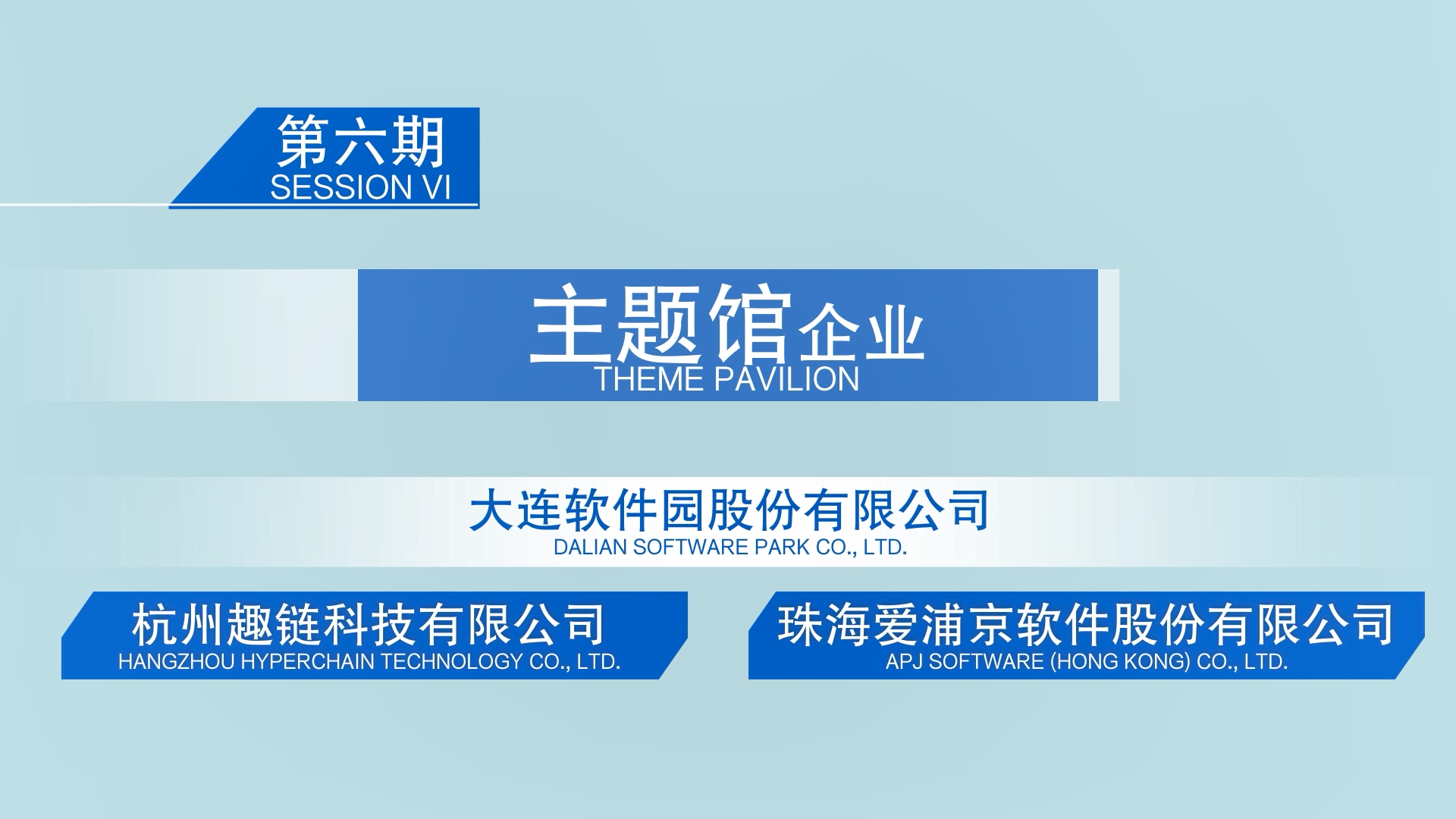 第六期
SESSION VI

主题馆企业
THEME PAVILION

大连软件园股份有限公司
DALIAN SOFTWARE PARK CO., LTD.

杭州趣链科技有限公司
HANGZHOU HYPERCHAIN TECHNOLOGY CO., LTD.

珠海爱浦京软件股份有限公司
APJ SOFTWARE (HONG KONG) CO., LTD.